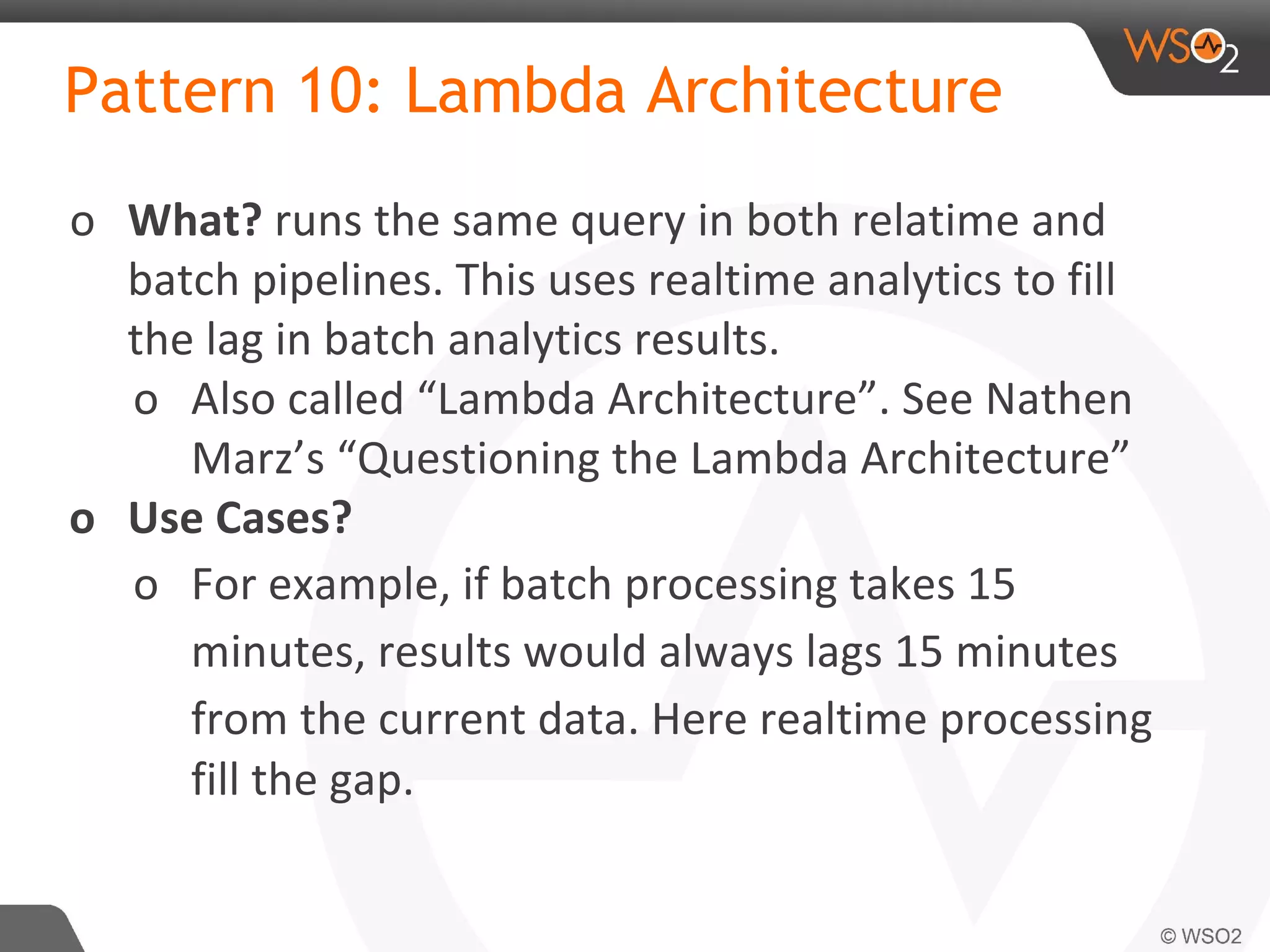 WSO2

Pattern 10: Lambda Architecture

o What? runs the same query in both relatime and batch pipelines. This uses realtime analytics to fill the lag in batch analytics results.

o Also called “Lambda Architecture”. See Nathen Marz’s “Questioning the Lambda Architecture”

o Use Cases?

o For example, if batch processing takes 15 minutes, results would always lags 15 minutes from the current data. Here realtime processing fill the gap.

© WSO2